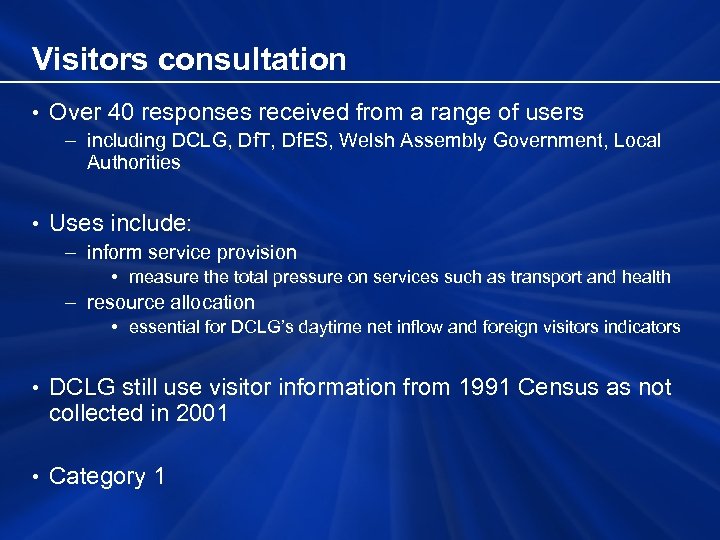 Visitors consultation

• Over 40 responses received from a range of users
– including DCLG, DfT, DfES, Welsh Assembly Government, Local Authorities

• Uses include:
– inform service provision
• measure the total pressure on services such as transport and health
– resource allocation
• essential for DCLG's daytime net inflow and foreign visitors indicators

• DCLG still use visitor information from 1991 Census as not collected in 2001

• Category 1